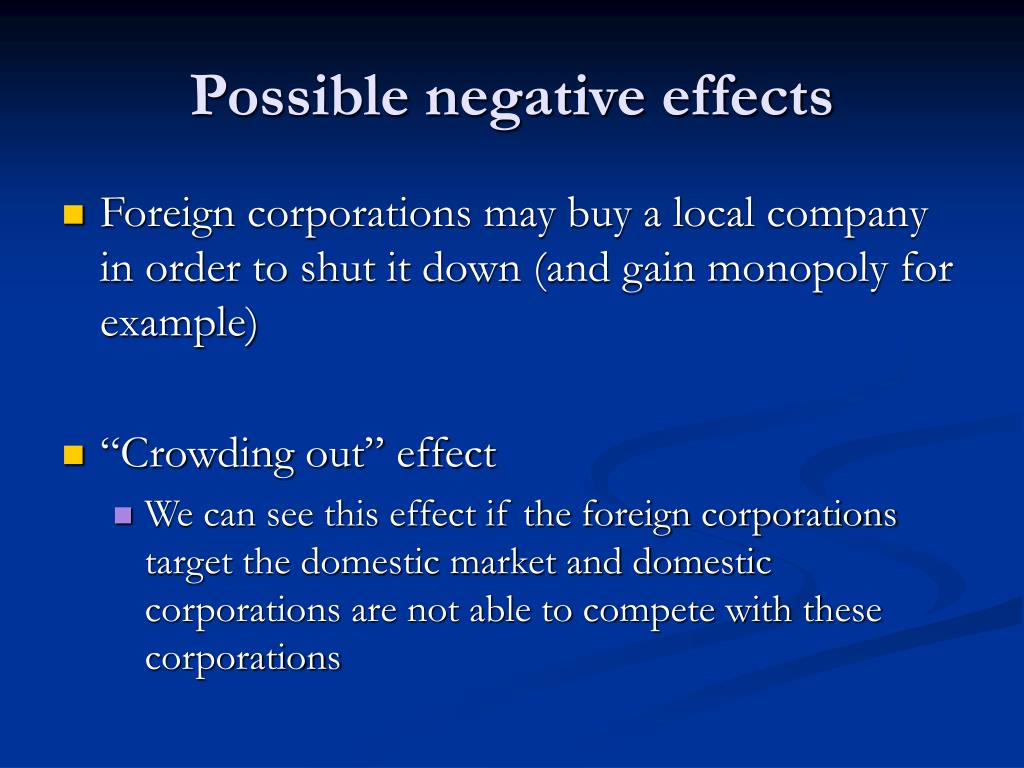 Possible negative effects

Foreign corporations may buy a local company in order to shut it down (and gain monopoly for example)

“Crowding out” effect

We can see this effect if the foreign corporations target the domestic market and domestic corporations are not able to compete with these corporations